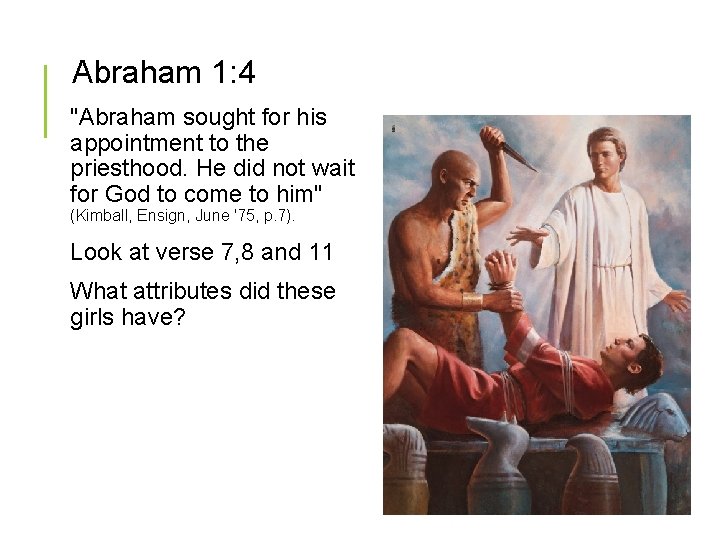 Abraham 1:4

"Abraham sought for his appointment to the priesthood. He did not wait for God to come to him" (Kimball, Ensign, June '75, p.7).

Look at verse 7,8 and 11

What attributes did these girls have?